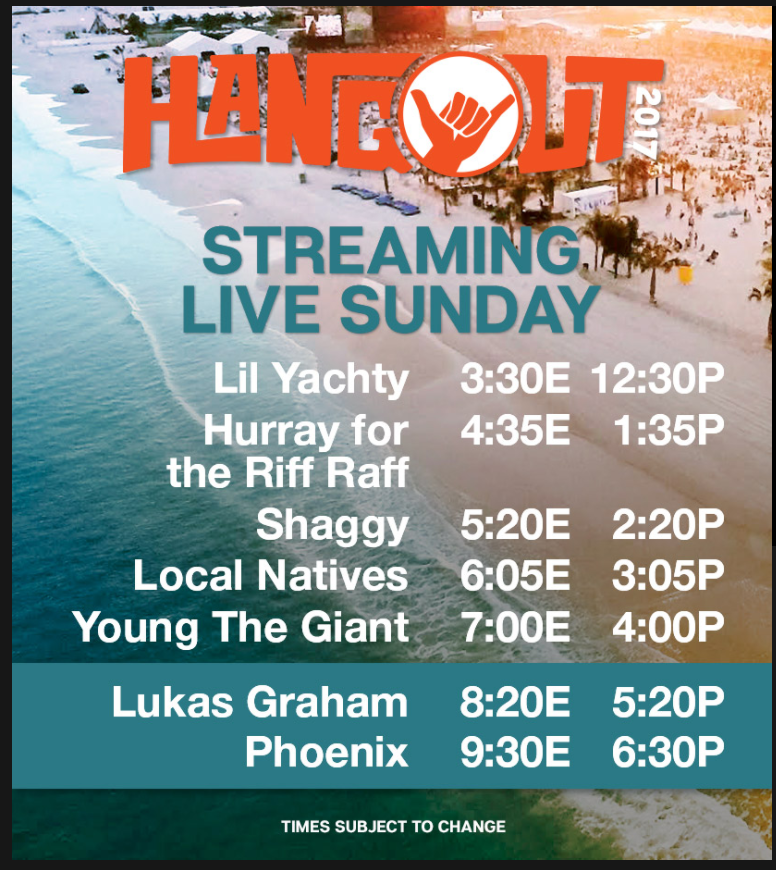 HANGOUT 2017

STREAMING LIVE SUNDAY

| | | |
|---|---|---|
| Lil Yachty | 3:30E | 12:30P |
| Hurray for the Riff Raff | 4:35E | 1:35P |
| Shaggy | 5:20E | 2:20P |
| Local Natives | 6:05E | 3:05P |
| Young The Giant | 7:00E | 4:00P |
| Lukas Graham | 8:20E | 5:20P |
| Phoenix | 9:30E | 6:30P |

TIMES SUBJECT TO CHANGE